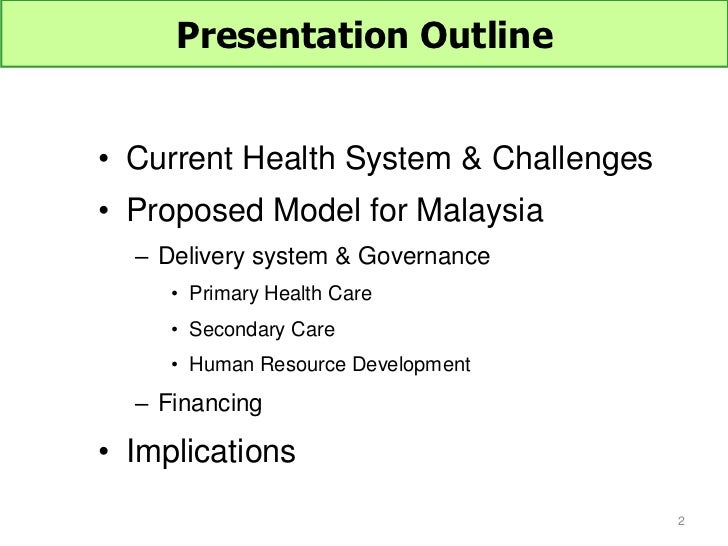 Presentation Outline

• Current Health System & Challenges
• Proposed Model for Malaysia
– Delivery system & Governance
• Primary Health Care
• Secondary Care
• Human Resource Development
– Financing
• Implications

2